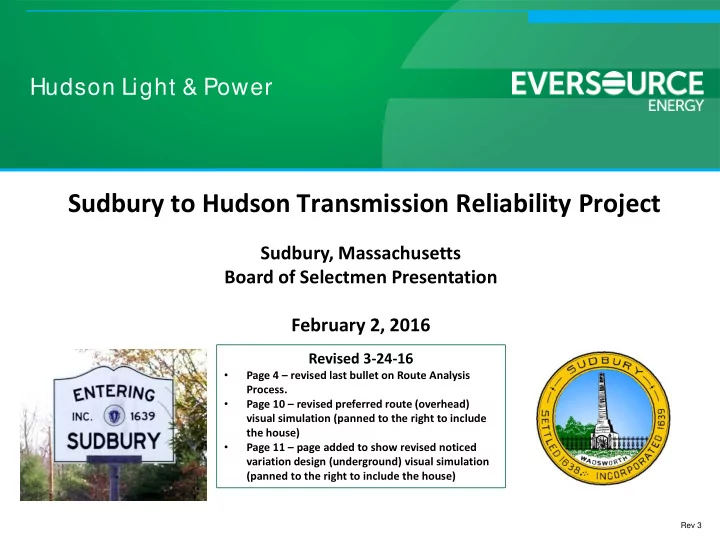 Hudson Light & Power

EVERSOURCE ENERGY

Sudbury to Hudson Transmission Reliability Project

Sudbury, Massachusetts
Board of Selectmen Presentation

February 2, 2016

ENTERING
INC. 1639
SUDBURY

Revised 3-24-16
• Page 4 – revised last bullet on Route Analysis Process.
• Page 10 – revised preferred route (overhead) visual simulation (panned to the right to include the house)
• Page 11 – page added to show revised noticed variation design (underground) visual simulation (panned to the right to include the house)

SUDBURY
SETTLED 1638 INCORPORATED 1639
WADSWORTH

Rev 3